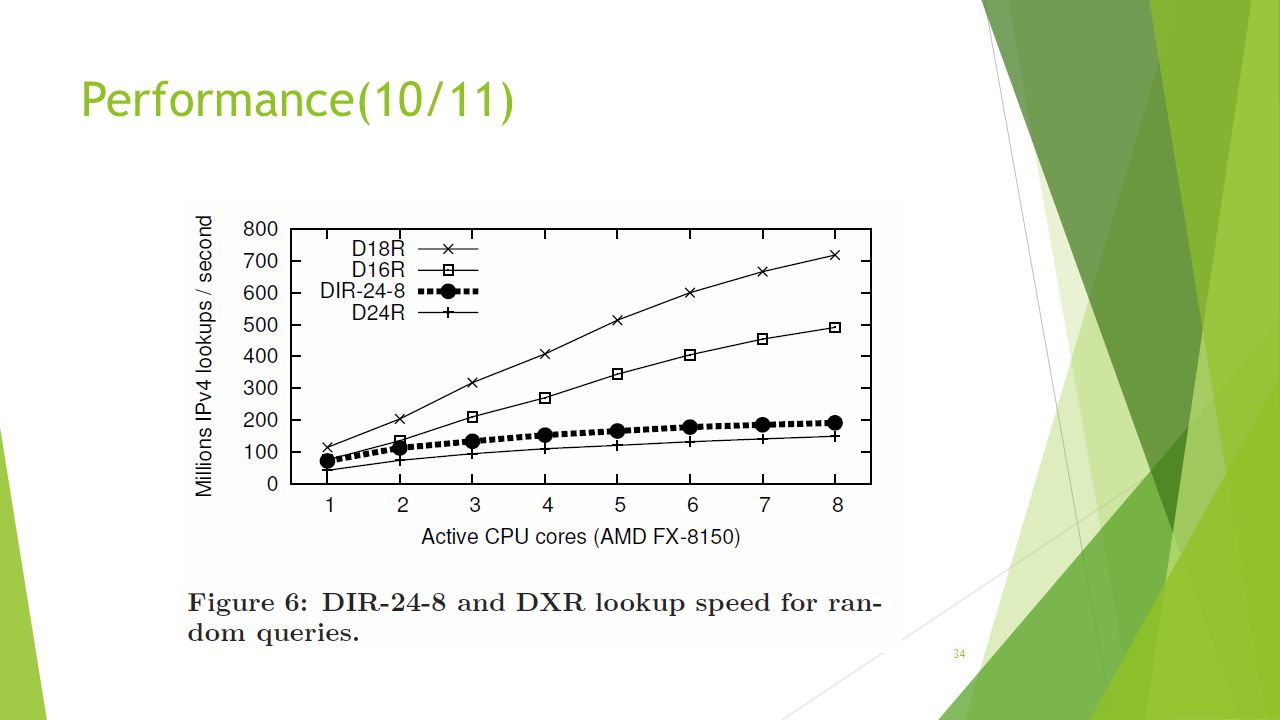 Performance(10/11)

Millions IPv4 lookups / second

800
700
600
500
400
300
200
100
0

D18R
D16R
DIR-24-8
D24R

1 2 3 4 5 6 7 8

Active CPU cores (AMD FX-8150)

Figure 6: DIR-24-8 and DXR lookup speed for random queries.

34